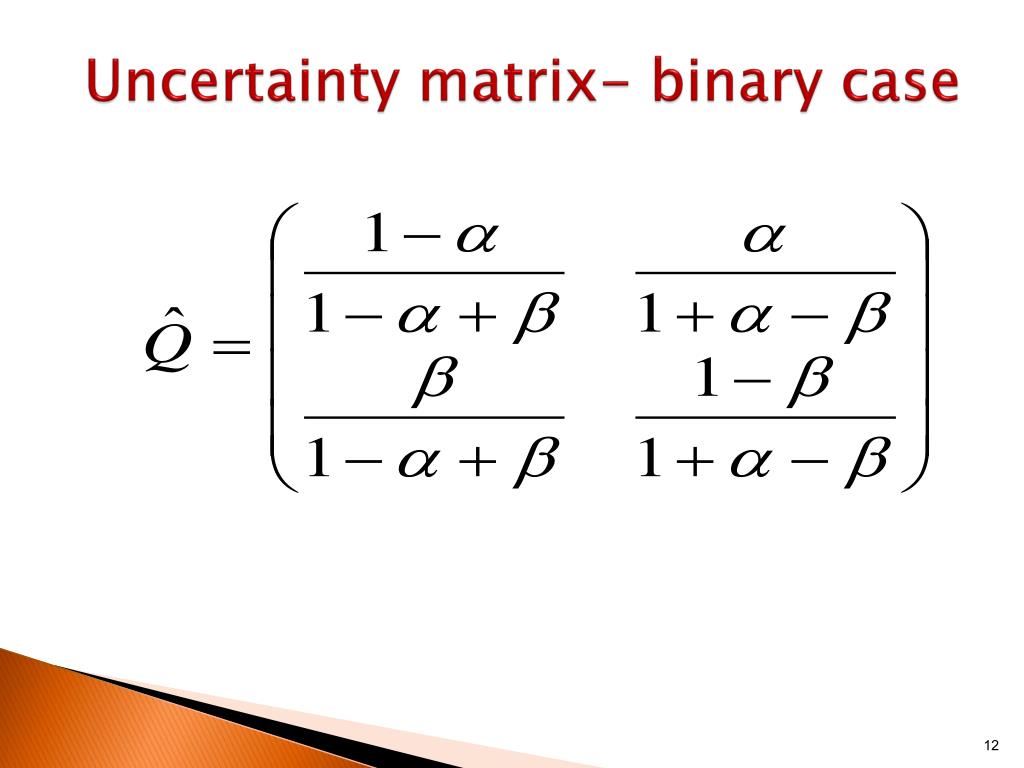 Uncertainty matrix- binary case

$\hat{Q} = \begin{pmatrix} \frac{1-\alpha}{1-\alpha+\beta} & \frac{\alpha}{1+\alpha-\beta} \\ \frac{\beta}{1-\alpha+\beta} & \frac{1-\beta}{1+\alpha-\beta} \end{pmatrix}$

12